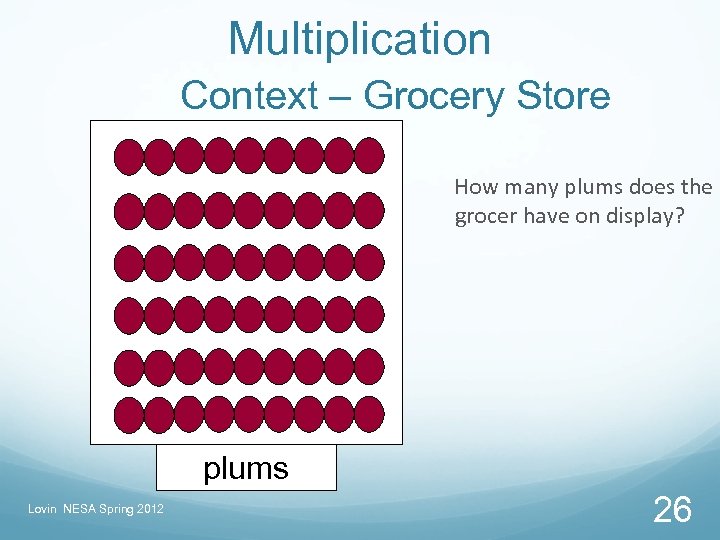 Multiplication

Context – Grocery Store

How many plums does the grocer have on display?

plums

Lovin NESA Spring 2012

26